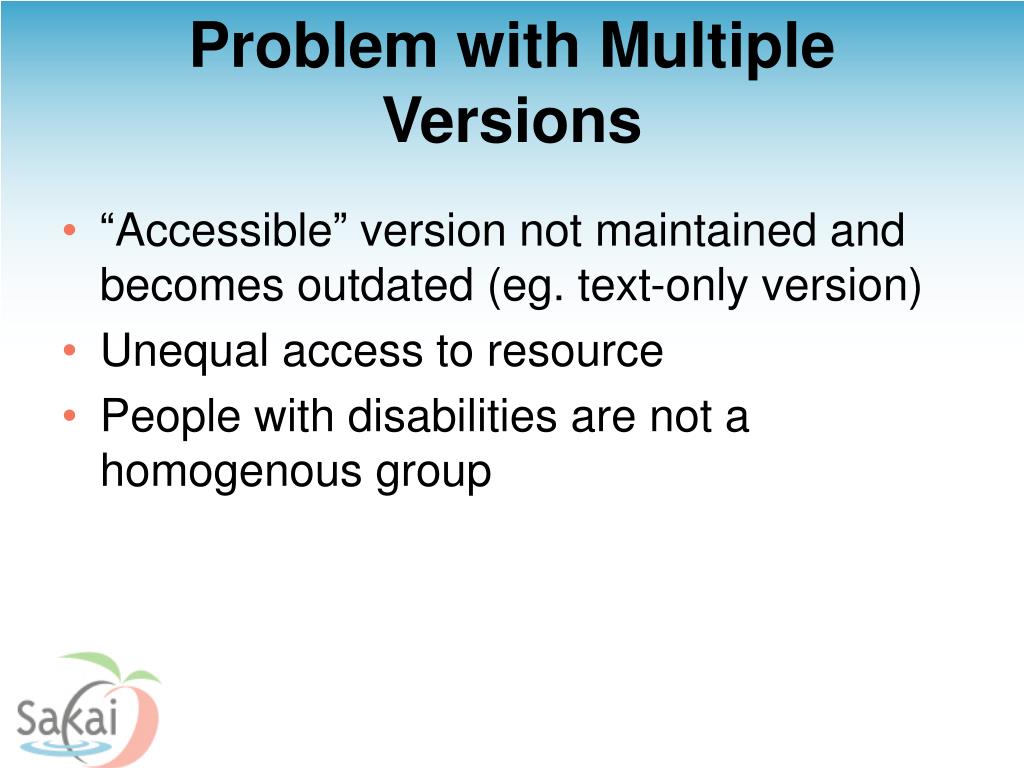 Problem with Multiple Versions

• “Accessible” version not maintained and becomes outdated (eg. text-only version)
• Unequal access to resource
• People with disabilities are not a homogenous group

Sakai